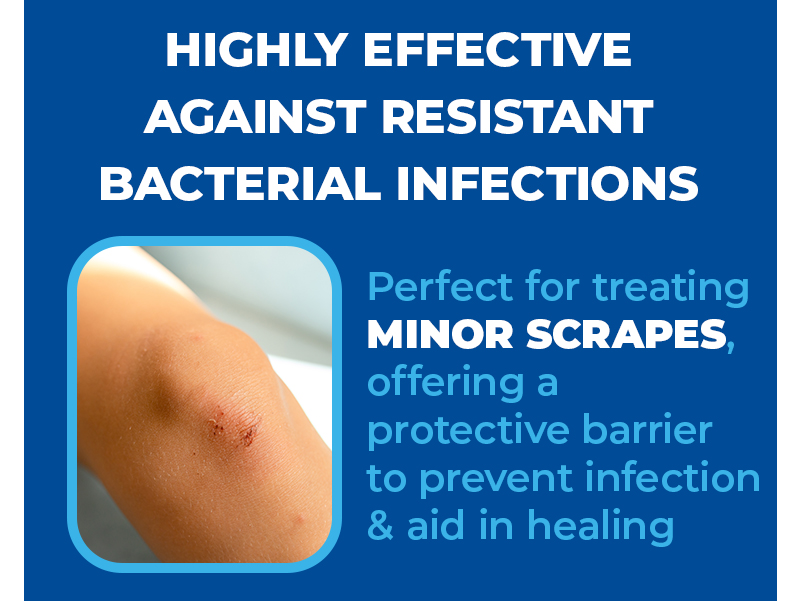 HIGHLY EFFECTIVE AGAINST RESISTANT BACTERIAL INFECTIONS

Perfect for treating MINOR SCRAPES, offering a protective barrier to prevent infection & aid in healing